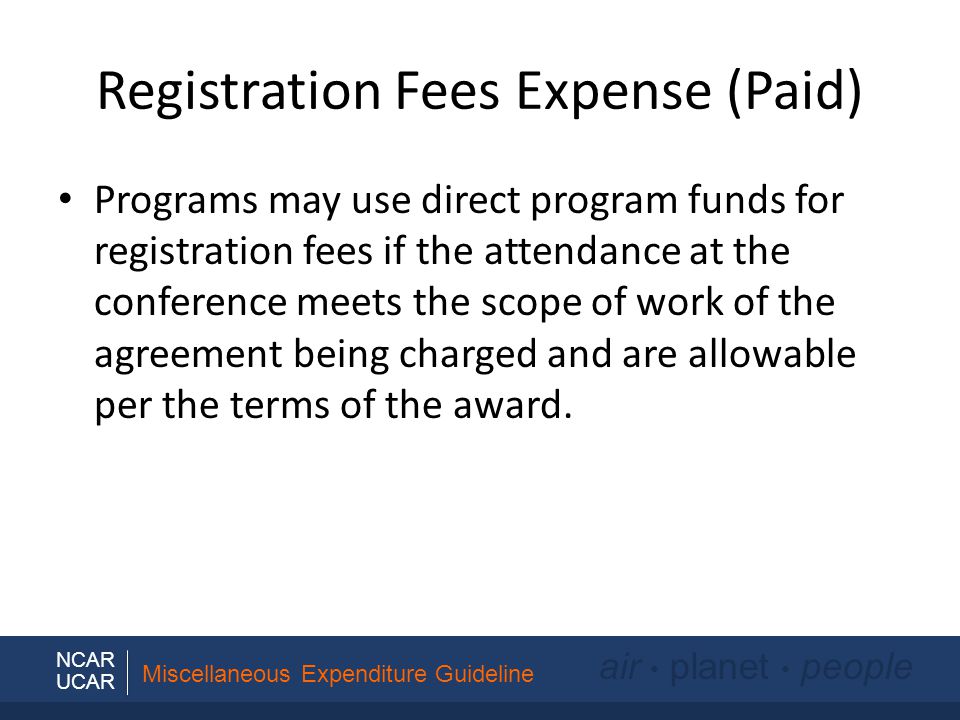 Registration Fees Expense (Paid)

• Programs may use direct program funds for registration fees if the attendance at the conference meets the scope of work of the agreement being charged and are allowable per the terms of the award.

NCAR
UCAR

Miscellaneous Expenditure Guideline

air • planet • people